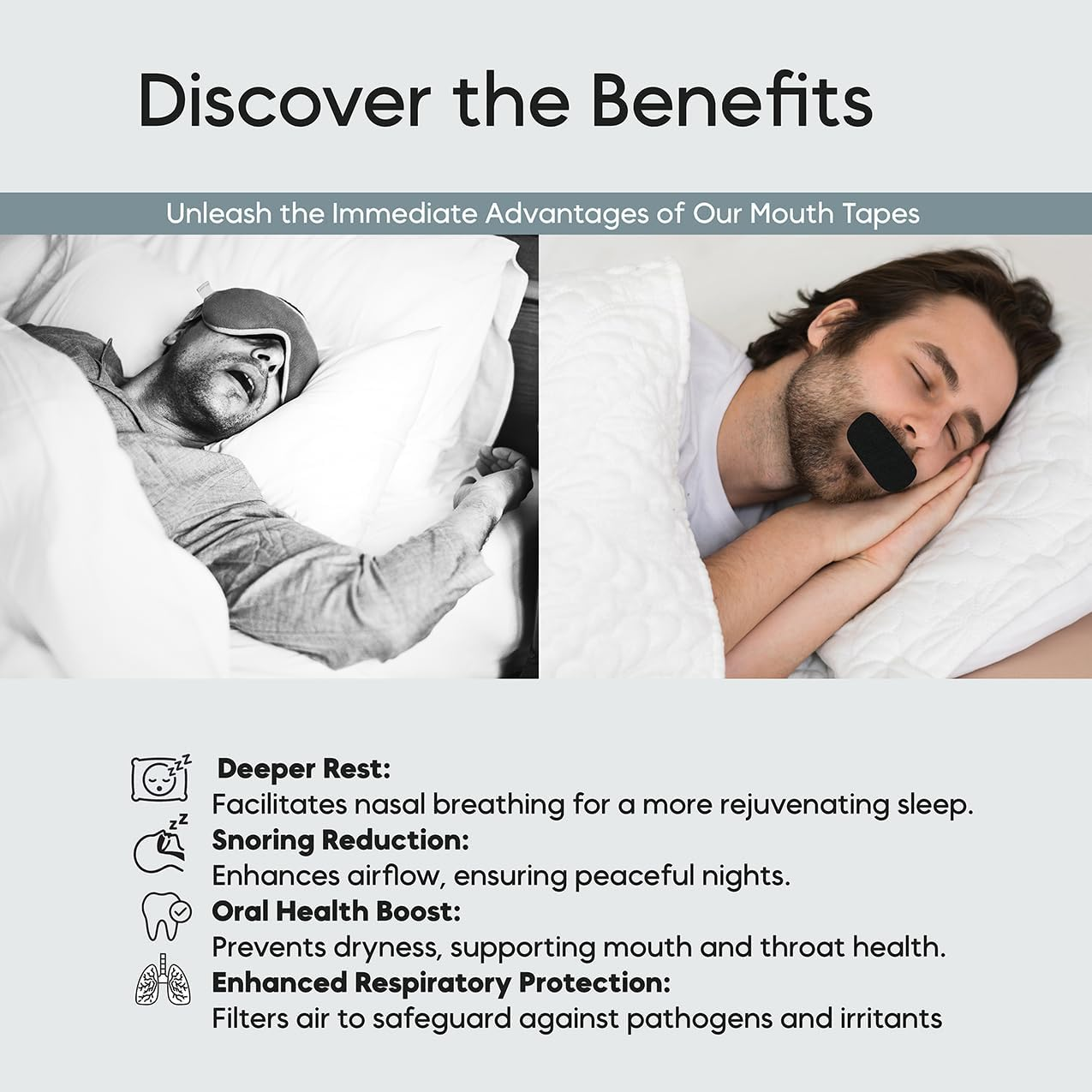 Discover the Benefits

Unleash the Immediate Advantages of Our Mouth Tapes

Deeper Rest:
Facilitates nasal breathing for a more rejuvenating sleep.

Snoring Reduction:
Enhances airflow, ensuring peaceful nights.

Oral Health Boost:
Prevents dryness, supporting mouth and throat health.

Enhanced Respiratory Protection:
Filters air to safeguard against pathogens and irritants